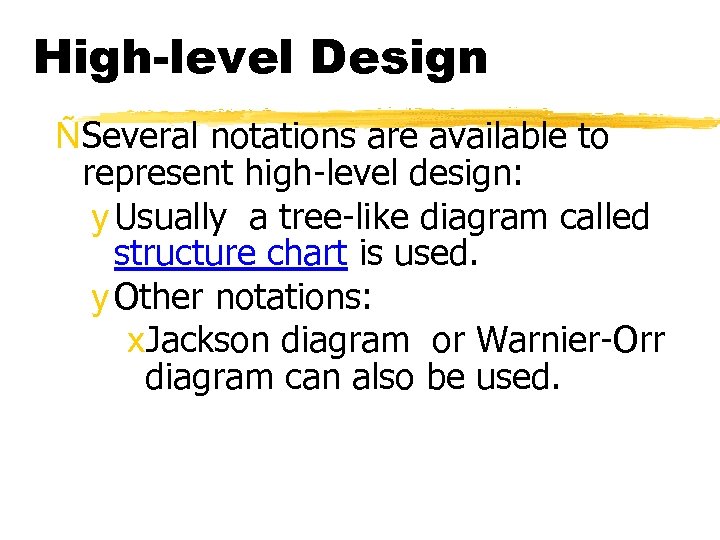 High-level Design

ÑSeveral notations are available to represent high-level design:

y Usually a tree-like diagram called structure chart is used.

y Other notations:

xJackson diagram or Warnier-Orr diagram can also be used.